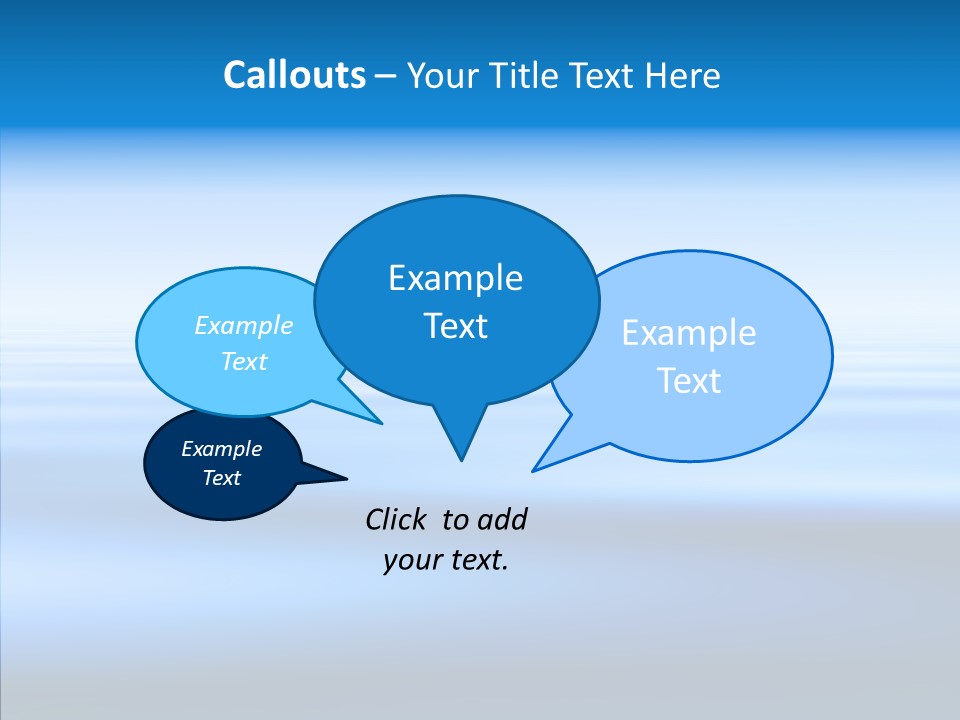 Callouts – Your Title Text Here

Example Text

Example Text

Example Text

Example Text

Click to add your text.